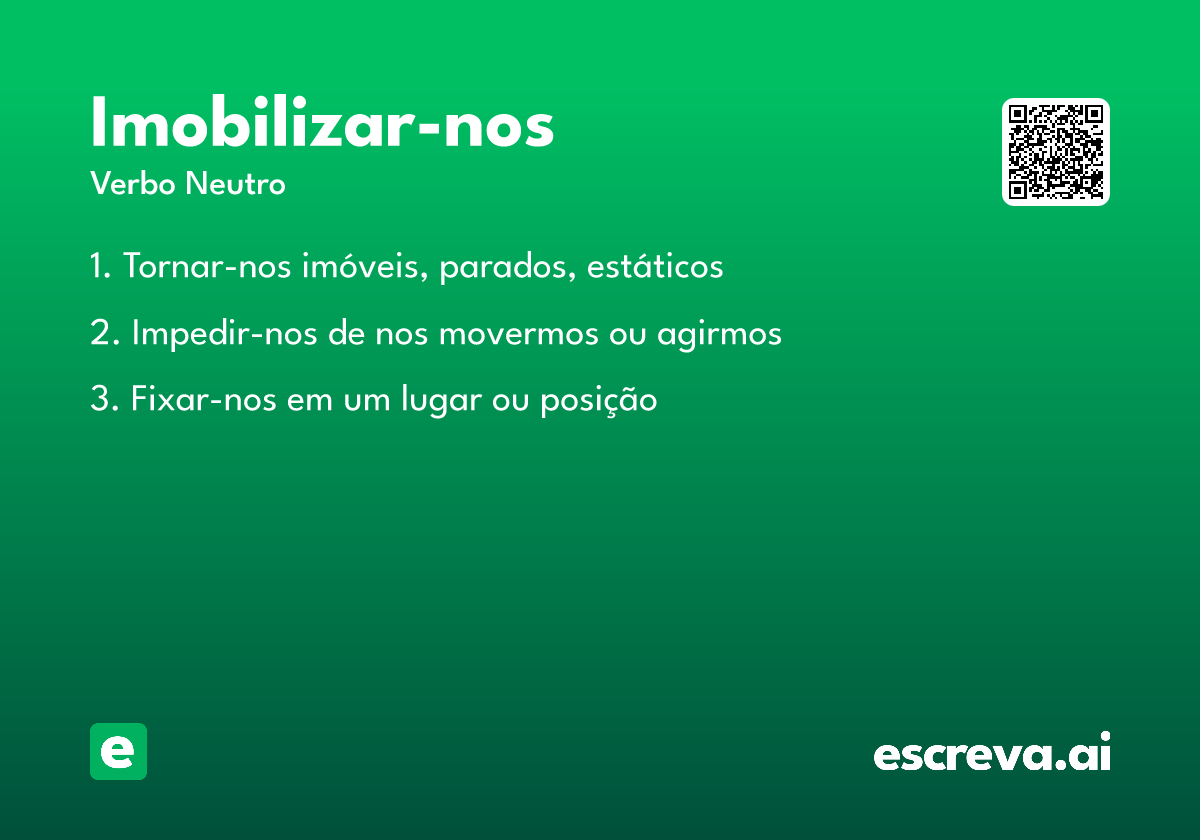 Imobilizar-nos
Verbo Neutro

1. Tornar-nos imóveis, parados, estáticos

2. Impedir-nos de nos movermos ou agirmos

3. Fixar-nos em um lugar ou posição

e

escreva.ai